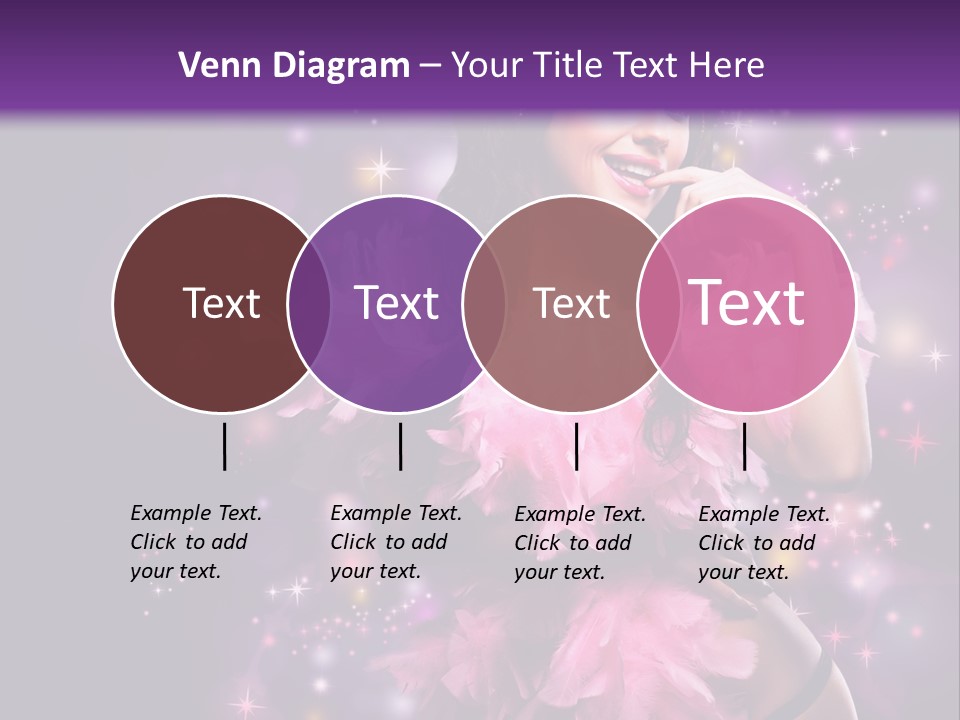 Venn Diagram – Your Title Text Here

Text

Text

Text

Text

Example Text. Click to add your text.

Example Text. Click to add your text.

Example Text. Click to add your text.

Example Text. Click to add your text.